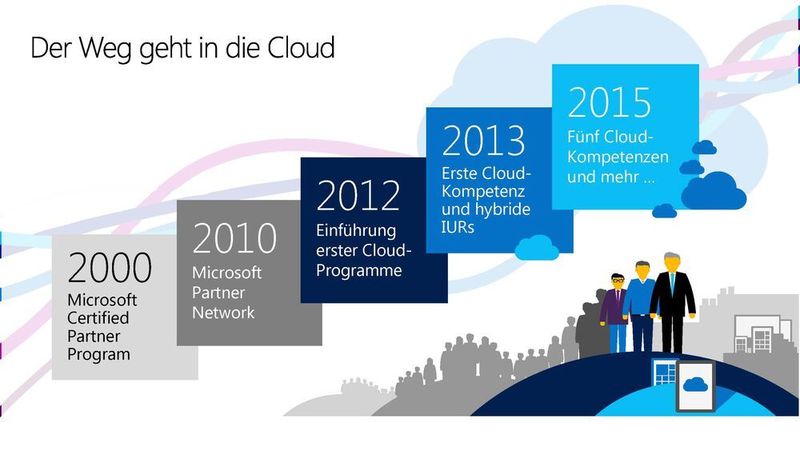 Der Weg geht in die Cloud

2000
Microsoft Certified Partner Program

2010
Microsoft Partner Network

2012
Einführung erster Cloud-Programme

2013
Erste Cloud-Kompetenz und hybride IURs

2015
Fünf Cloud-Kompetenzen und mehr ...